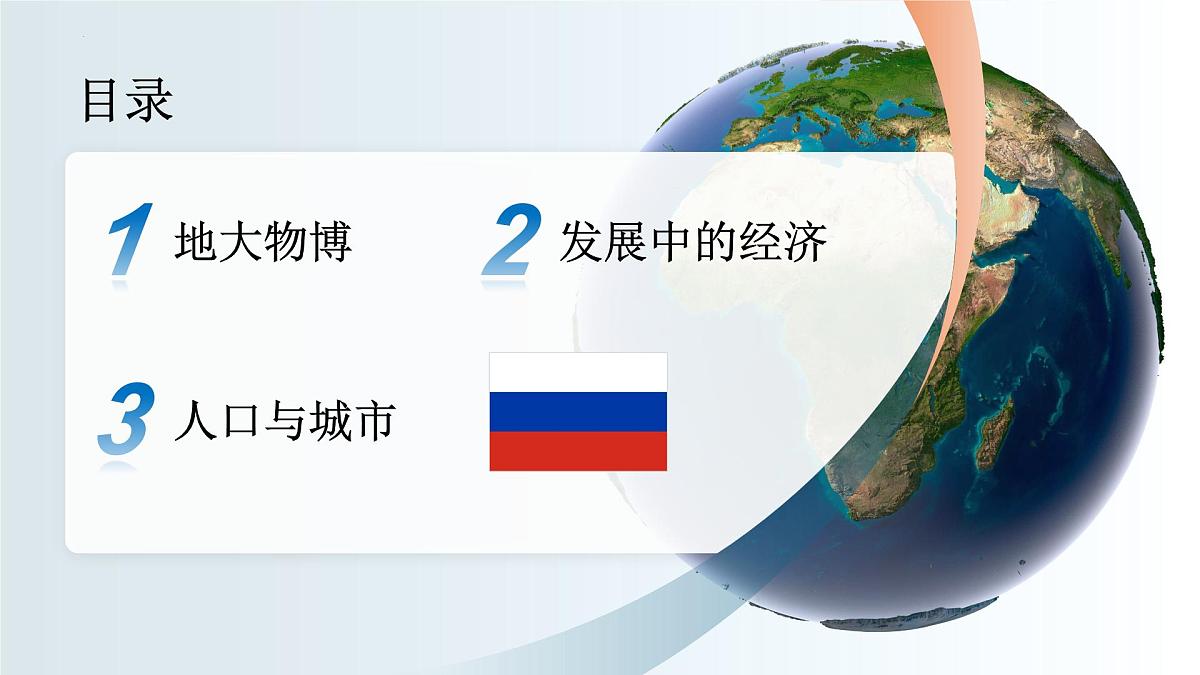 目录

1 地大物博

2 发展中的经济

3 人口与城市